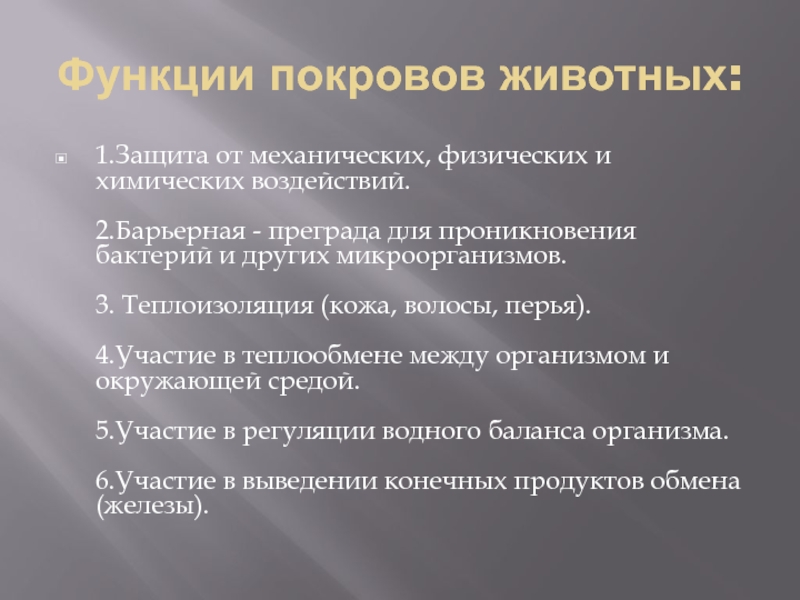 Функции покровов животных:

1.Защита от механических, физических и химических воздействий.

2.Барьерная - преграда для проникновения бактерий и других микроорганизмов.

3. Теплоизоляция (кожа, волосы, перья).

4.Участие в теплообмене между организмом и окружающей средой.

5.Участие в регуляции водного баланса организма.

6.Участие в выведении конечных продуктов обмена (железы).